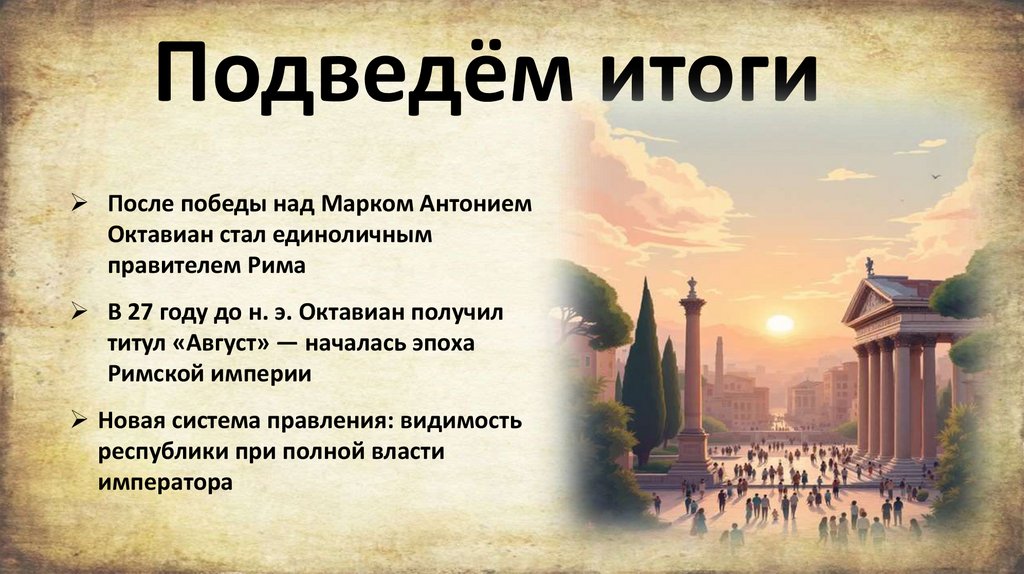 Подведём итоги

➢ После победы над Марком Антонием Октавиан стал единоличным правителем Рима

➢ В 27 году до н. э. Октавиан получил титул «Август» — началась эпоха Римской империи

➢ Новая система правления: видимость республики при полной власти императора